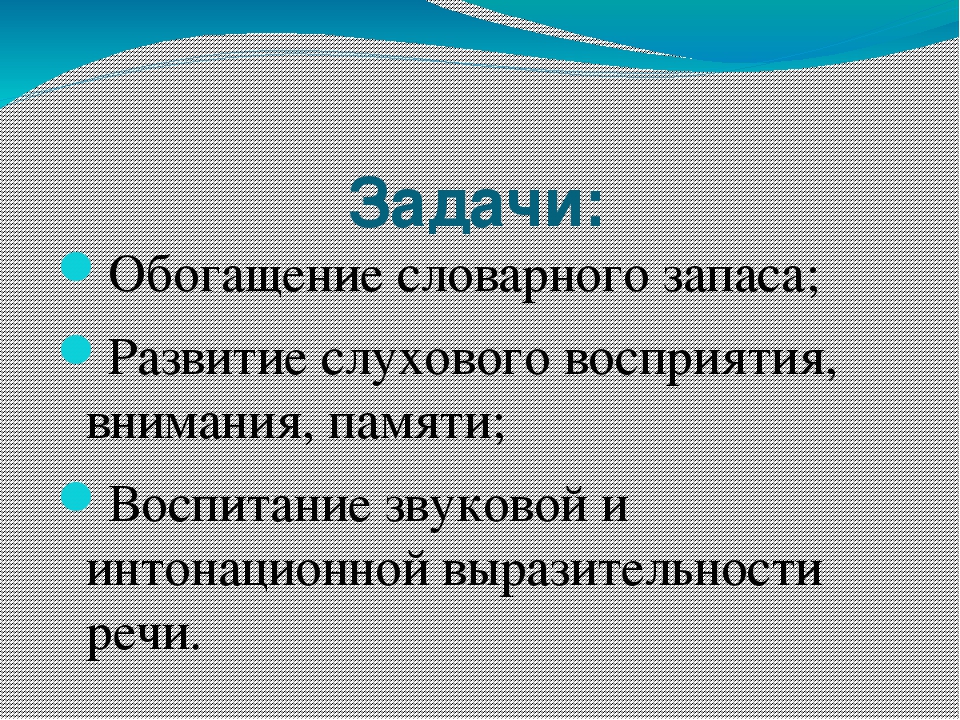 Задачи:

Обогащение словарного запаса;

Развитие слухового восприятия, внимания, памяти;

Воспитание звуковой и интонационной выразительности речи.